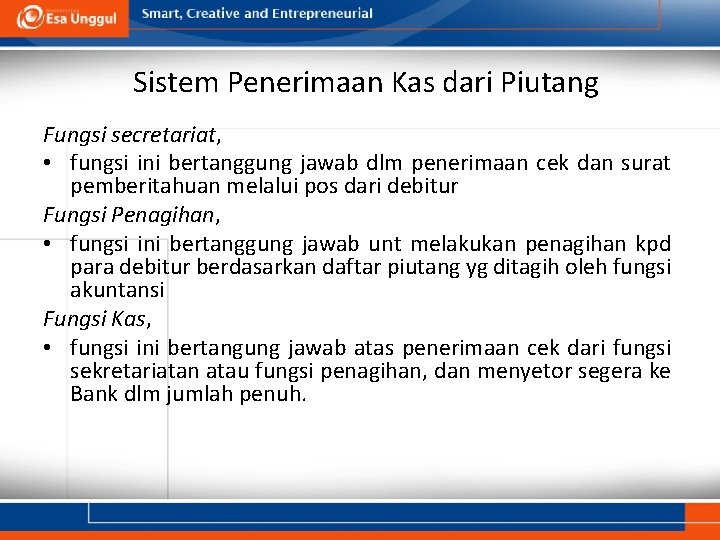 Esa Unggul

Smart, Creative and Entrepreneurial

Sistem Penerimaan Kas dari Piutang

Fungsi secretariat,

• fungsi ini bertanggung jawab dlm penerimaan cek dan surat pemberitahuan melalui pos dari debitur

Fungsi Penagihan,

• fungsi ini bertanggung jawab unt melakukan penagihan kpd para debitur berdasarkan daftar piutang yg ditagih oleh fungsi akuntansi

Fungsi Kas,

• fungsi ini bertangung jawab atas penerimaan cek dari fungsi sekretariatan atau fungsi penagihan, dan menyetor segera ke Bank dlm jumlah penuh.